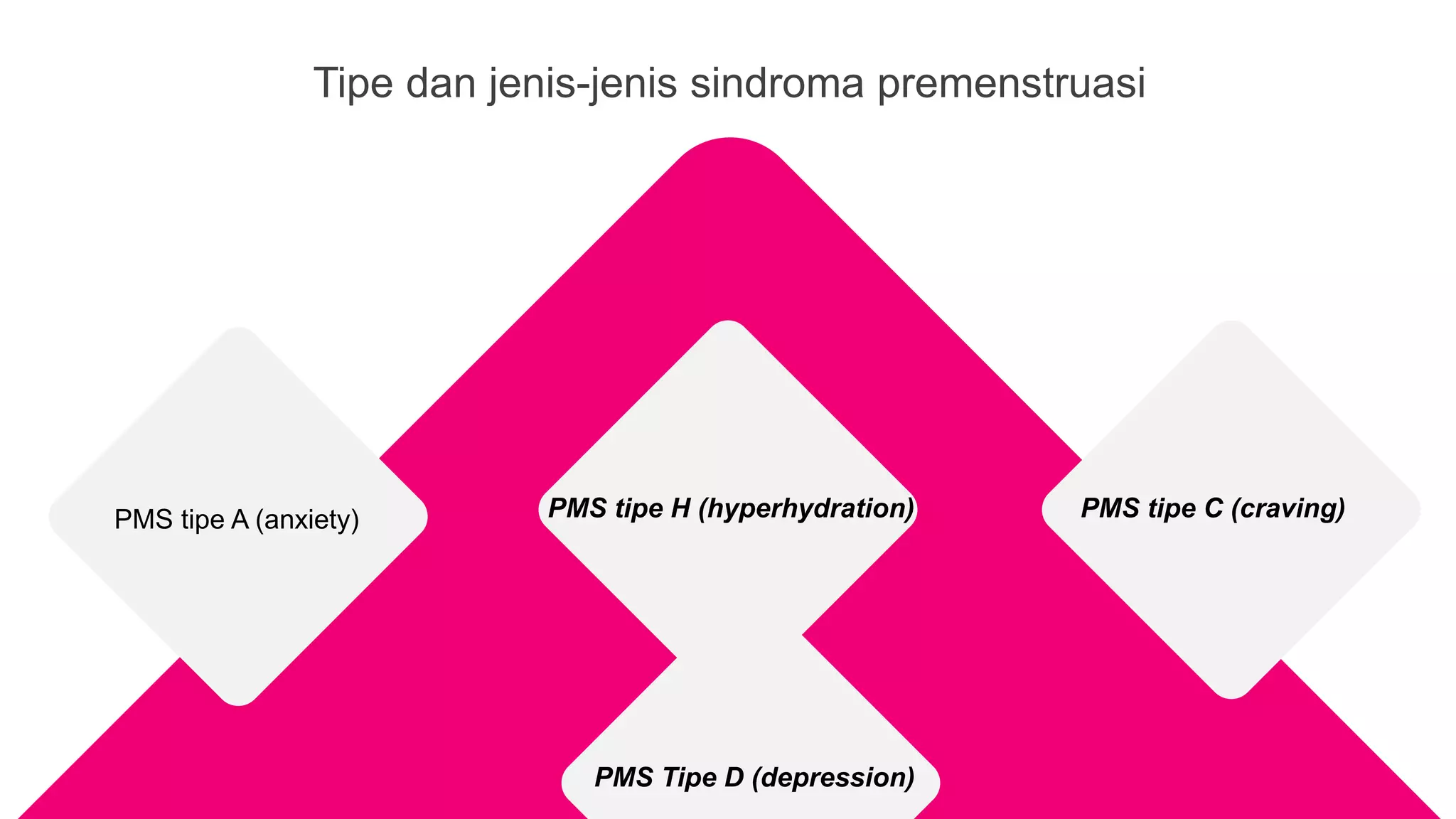 Tipe dan jenis-jenis sindroma premenstruasi

PMS tipe A (anxiety)

PMS tipe H (hyperhydration)

PMS tipe C (craving)

PMS Tipe D (depression)